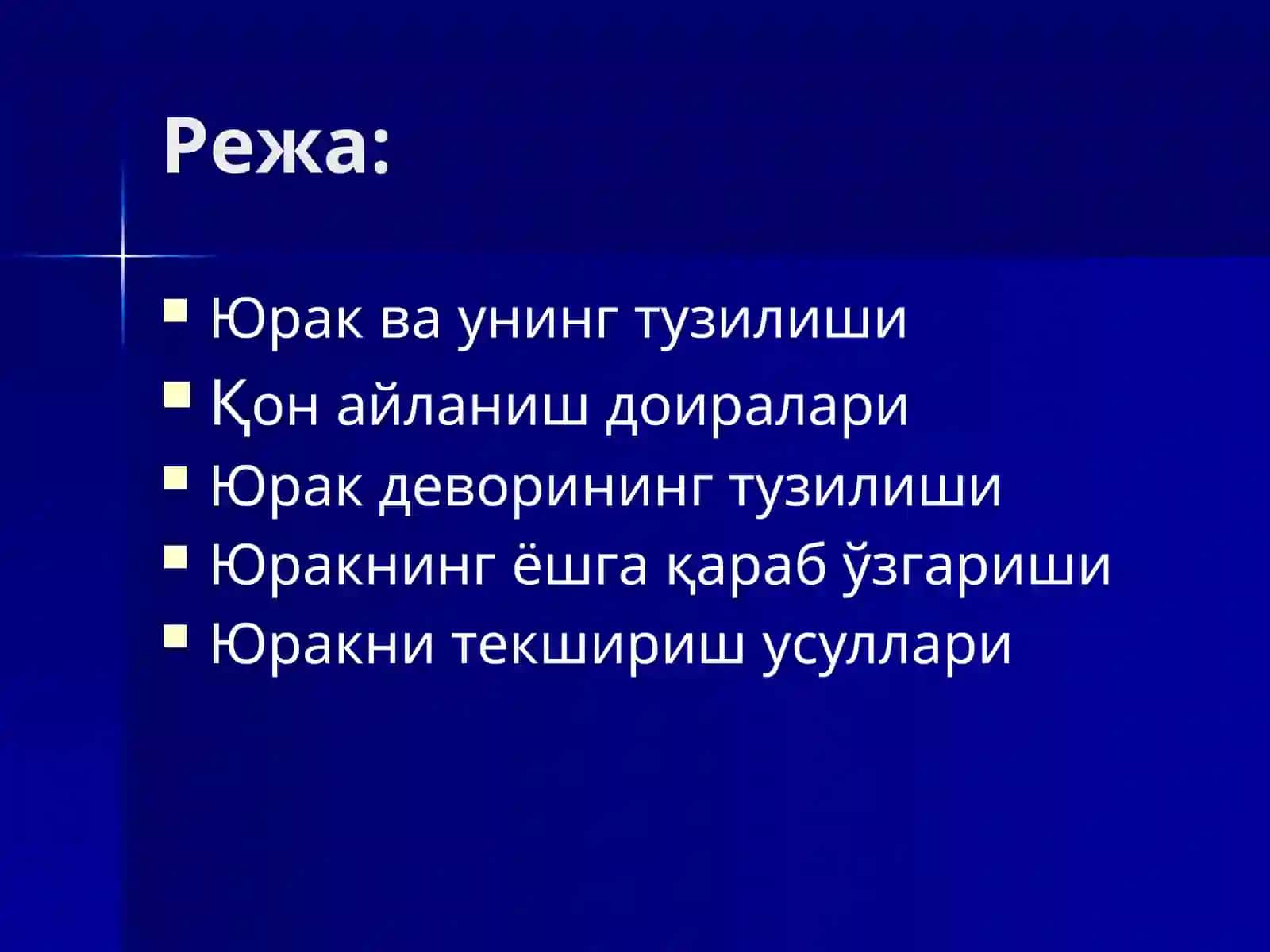 Режа:

- Юрак ва унинг тузилиши
- Қон айланиш доиралари
- Юрак деворининг тузилиши
- Юракнинг ёшга қараб ўзгариши
- Юракни текшириш усуллари